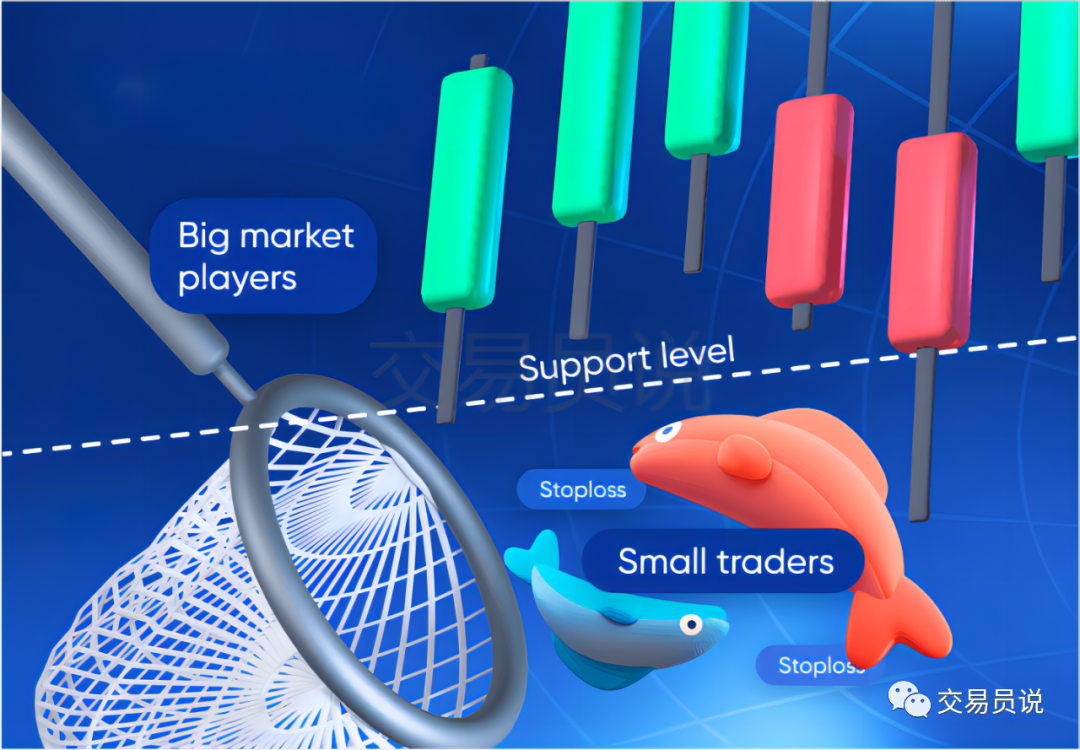 Big market players

交易员说

Support level

Stoploss

Small traders

Stoploss

交易员说